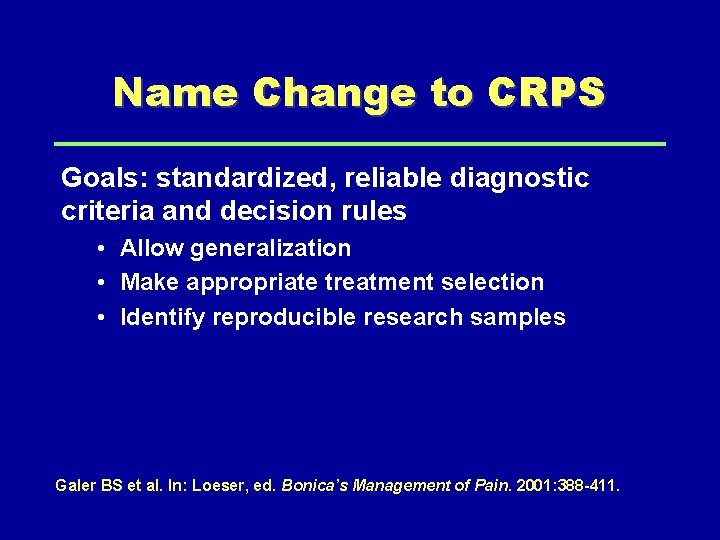 Name Change to CRPS

Goals: standardized, reliable diagnostic criteria and decision rules

• Allow generalization
• Make appropriate treatment selection
• Identify reproducible research samples

Galer BS et al. In: Loeser, ed. Bonica's Management of Pain. 2001:388-411.